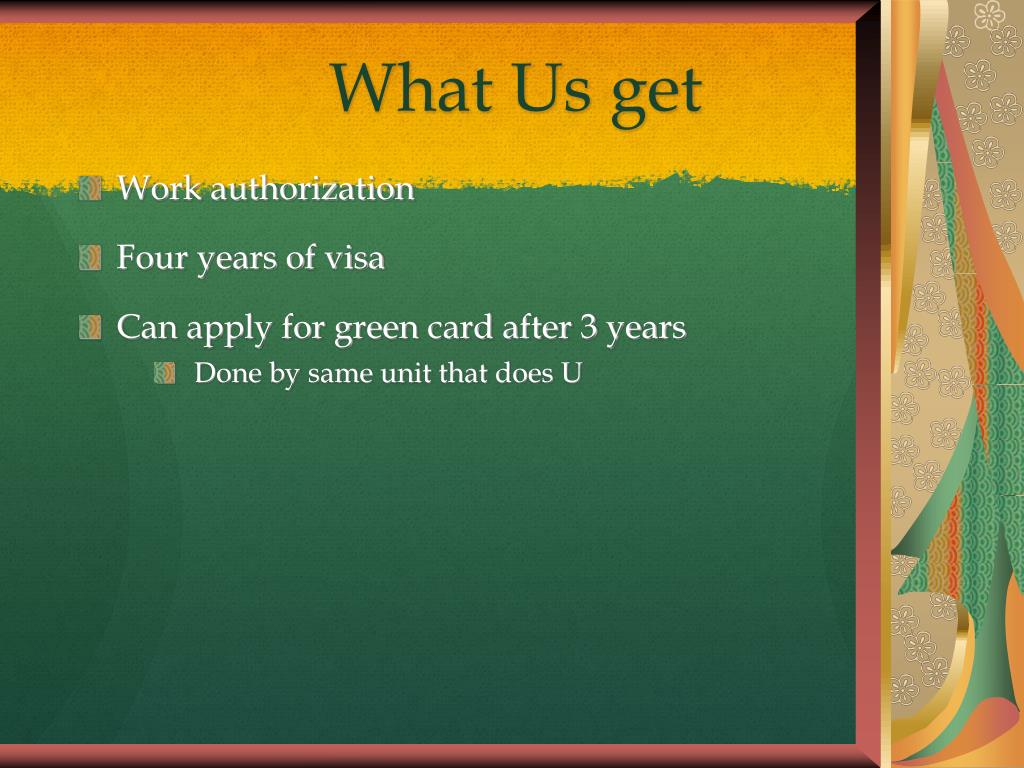 What Us get

Work authorization

Four years of visa

Can apply for green card after 3 years

Done by same unit that does U